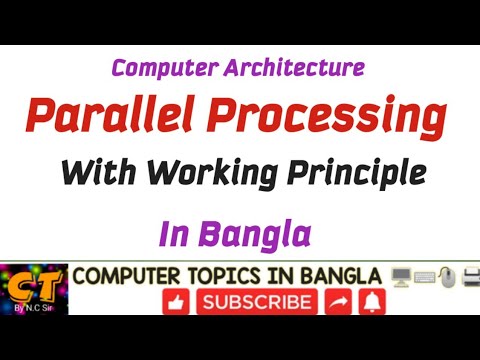 Computer Architecture

Parallel Processing

With Working Principle

In Bangla

CT
By N.C Sir

COMPUTER TOPICS IN BANGLA

SUBSCRIBE